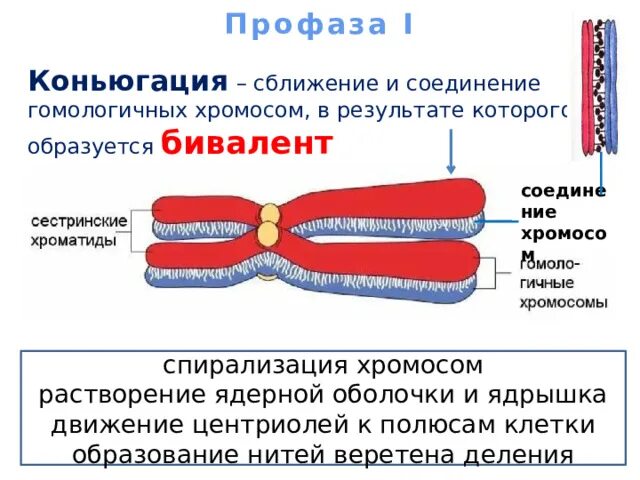 Профаза I

Коньюгация – сближение и соединение гомологичных хромосом, в результате которого образуется бивалент

сестринские хроматиды

соединение хромосом

гомологичные хромосомы

спирализация хромосом
растворение ядерной оболочки и ядрышка
движение центриолей к полюсам клетки
образование нитей веретена деления